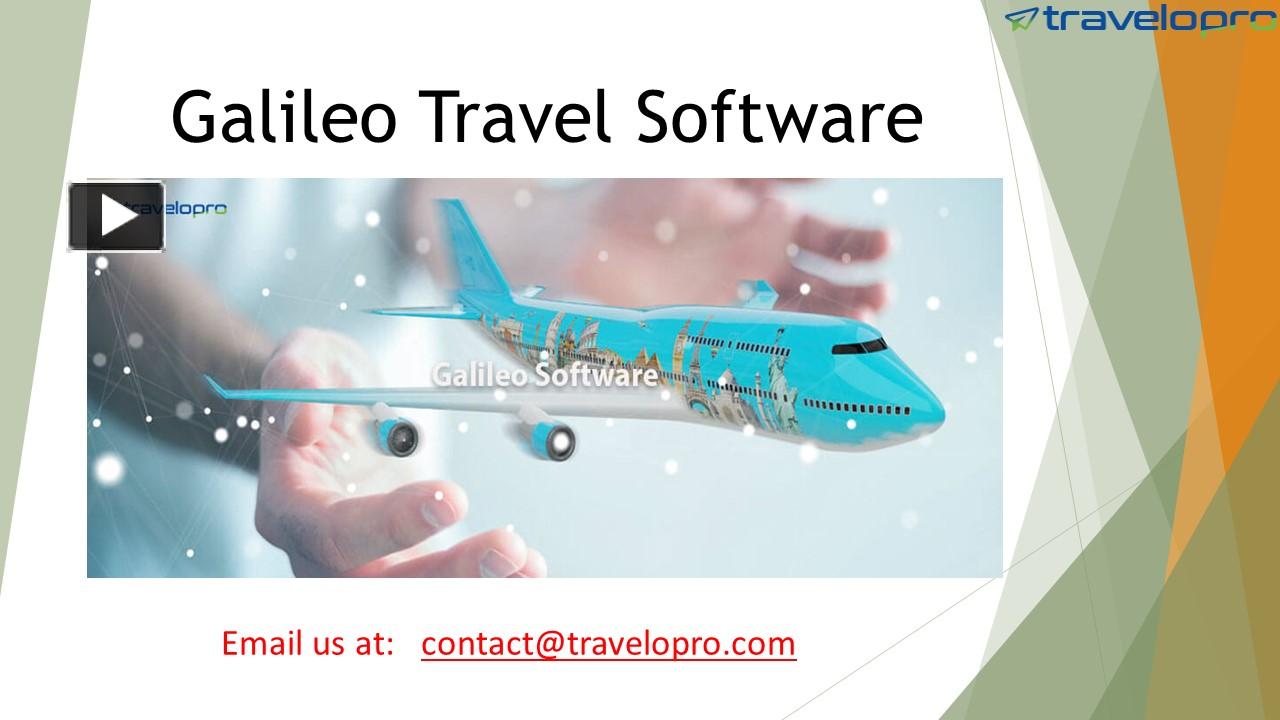 travelopro

Galileo Travel Software

travelopro

Galileo Software

Email us at: contact@travelopro.com